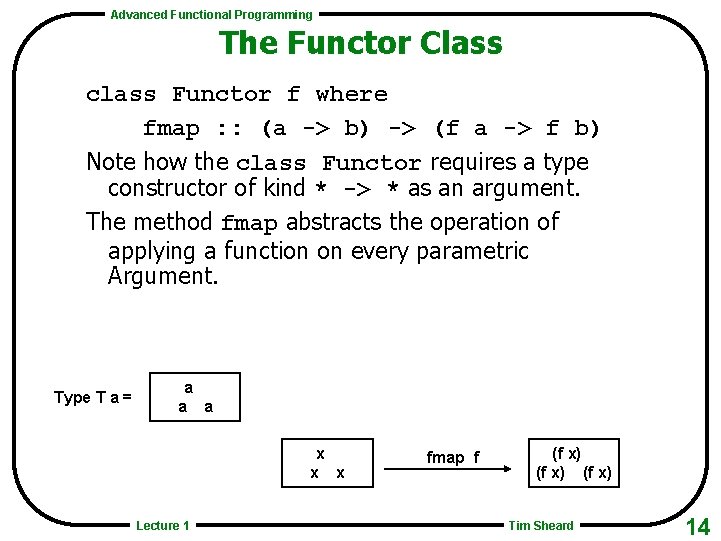 Advanced Functional Programming

The Functor Class

class Functor f where
    fmap :: (a -> b) -> (f a -> f b)

Note how the class Functor requires a type constructor of kind * -> * as an argument.

The method fmap abstracts the operation of applying a function on every parametric Argument.

Type T a =
a
a a

x
x x

fmap f

(f x)
(f x) (f x)

Lecture 1

Tim Sheard

14